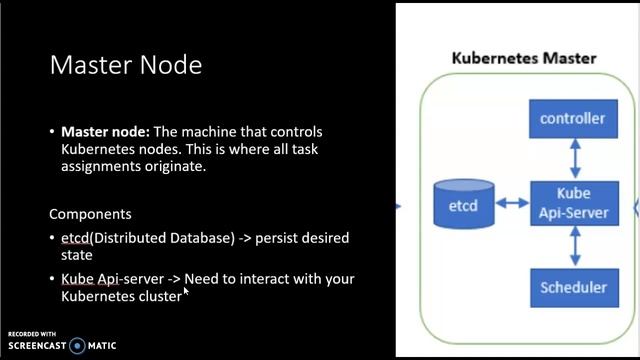 Master Node

• **Master node:** The machine that controls Kubernetes nodes. This is where all task assignments originate.

Components

• etcd(Distributed Database) -> persist desired state

• Kube Api-server -> Need to interact with your Kubernetes cluster

Kubernetes Master

controller

etcd

Kube Api-Server

Scheduler

RECORDED WITH
SCREENCAST MATIC